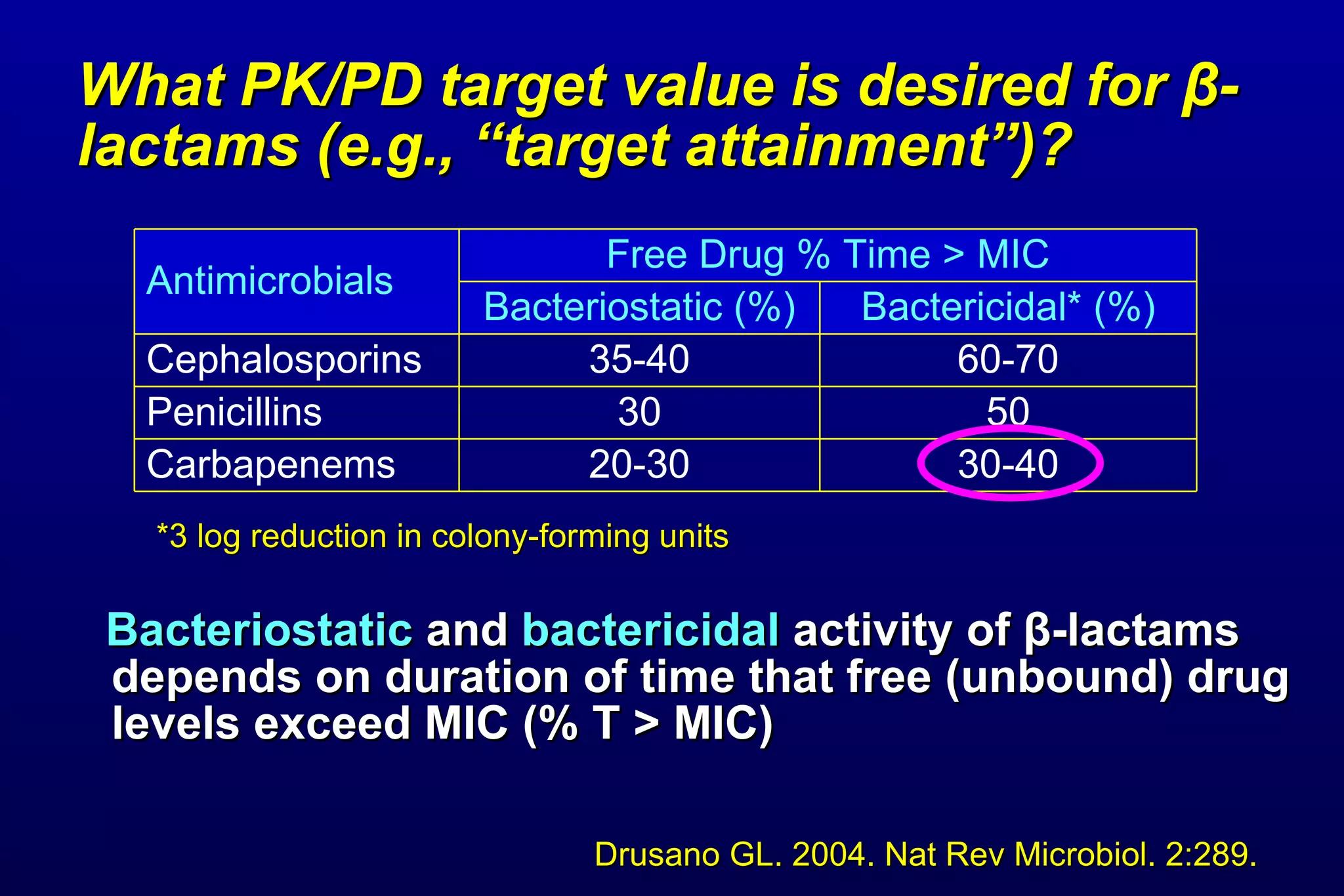 What PK/PD target value is desired for β-lactams (e.g., “target attainment”)?

| Antimicrobials | Free Drug % Time > MIC | |
|---|---|---|
| | Bacteriostatic (%) | Bactericidal* (%) |
| Cephalosporins | 35-40 | 60-70 |
| Penicillins | 30 | 50 |
| Carbapenems | 20-30 | 30-40 |

*3 log reduction in colony-forming units

Bacteriostatic and bactericidal activity of β-lactams depends on duration of time that free (unbound) drug levels exceed MIC (% T > MIC)

Drusano GL. 2004. Nat Rev Microbiol. 2:289.